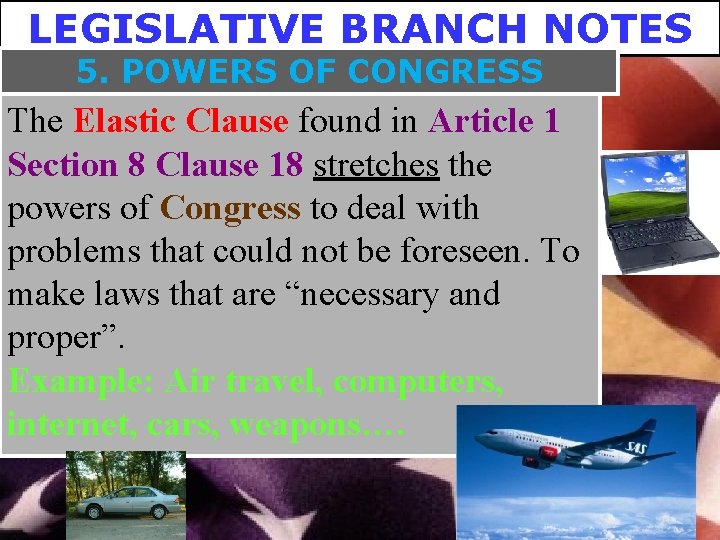 LEGISLATIVE BRANCH NOTES

5. POWERS OF CONGRESS

The Elastic Clause found in Article 1 Section 8 Clause 18 stretches the powers of Congress to deal with problems that could not be foreseen. To make laws that are “necessary and proper”.

Example: Air travel, computers, internet, cars, weapons….

SAS